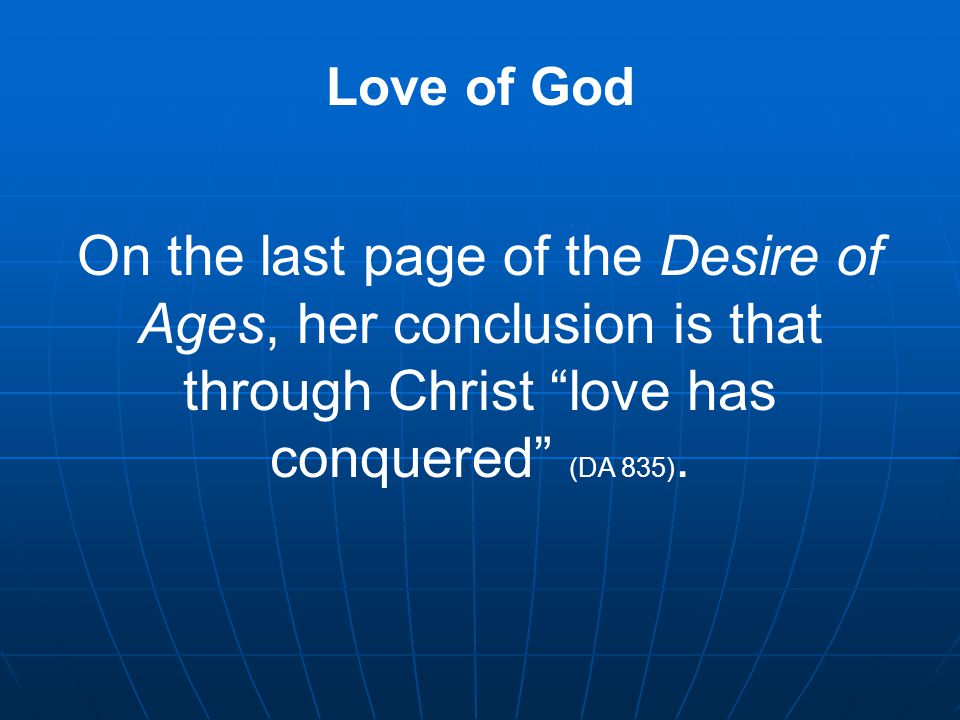 Love of God

On the last page of the Desire of Ages, her conclusion is that through Christ “love has conquered” (DA 835).